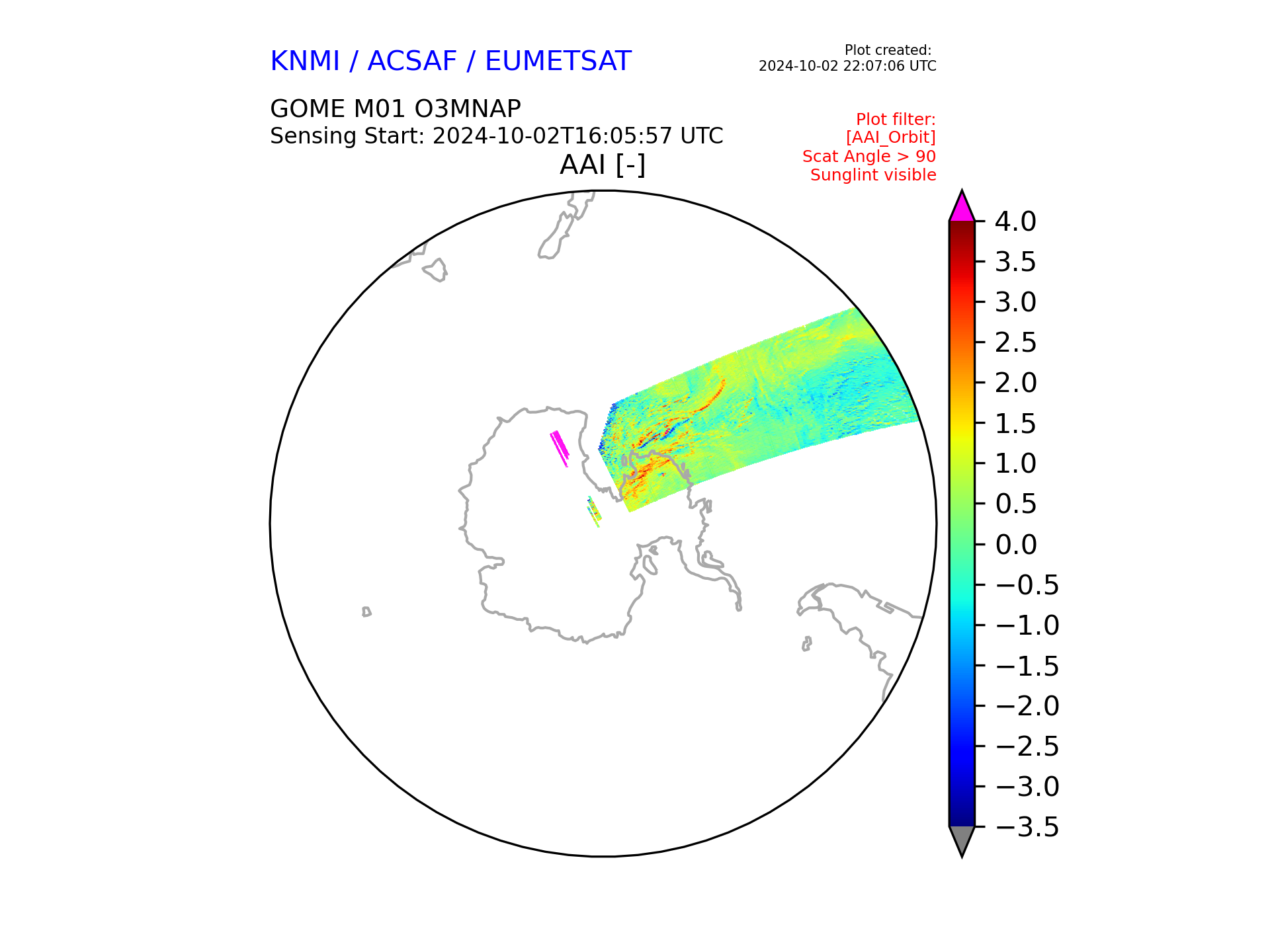 KNMI / ACSAF / EUMETSAT

Plot created:
2024-10-02 22:07:06 UTC

GOME M01 O3MNAP
Sensing Start: 2024-10-02T16:05:57 UTC

Plot filter:
[AAI_Orbit]
Scat Angle > 90
Sunglint visible

AAI [-]

4.0
3.5
3.0
2.5
2.0
1.5
1.0
0.5
0.0
−0.5
−1.0
−1.5
−2.0
−2.5
−3.0
−3.5